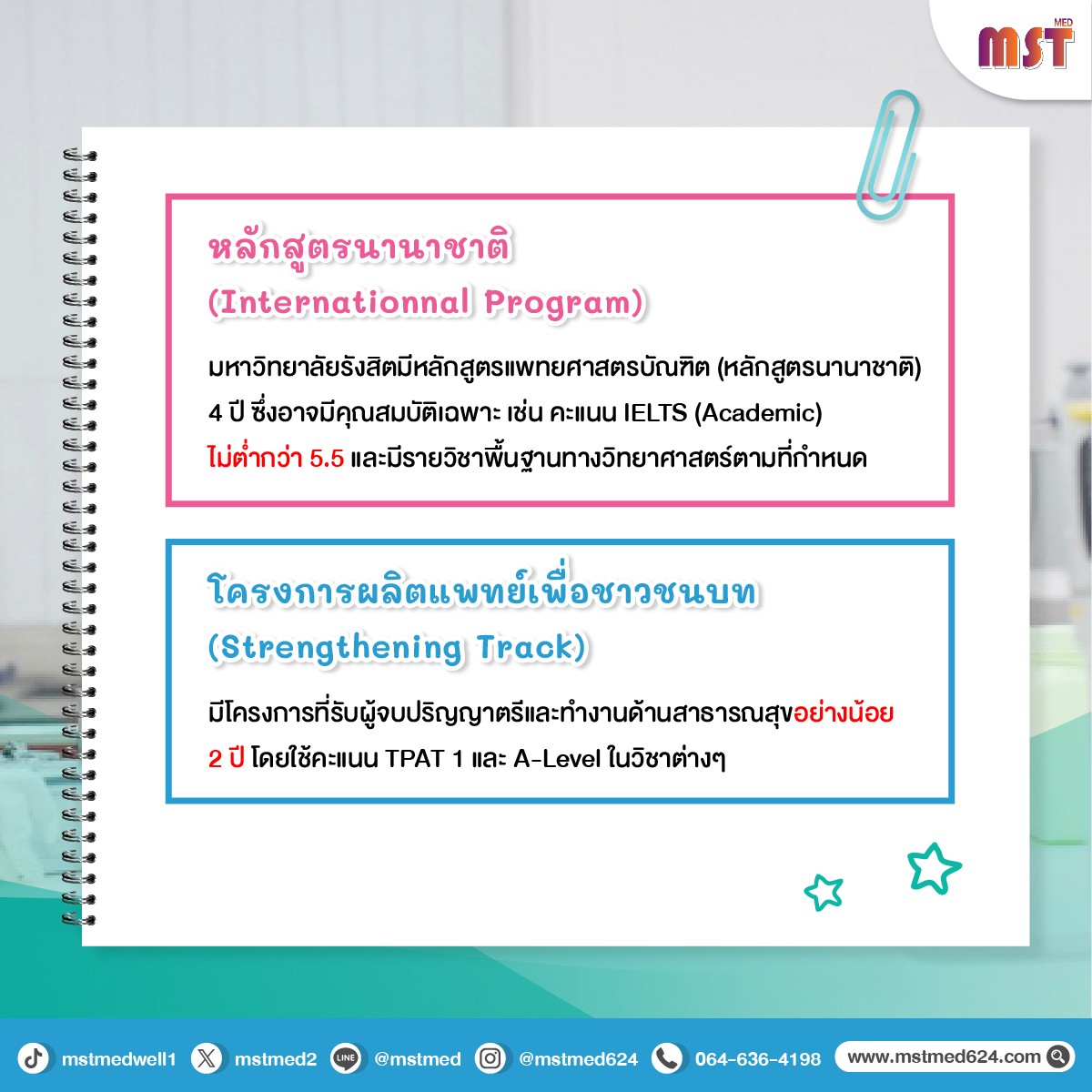 MST MED

หลักสูตรนานาชาติ
(Internationnal Program)

มหาวิทยาลัยรังสิตมีหลักสูตรแพทยศาสตรบัณฑิต (หลักสูตรนานาชาติ) 4 ปี ซึ่งอาจมีคุณสมบัติเฉพาะ เช่น คะแนน IELTS (Academic) ไม่ต่ำกว่า 5.5 และมีรายวิชาพื้นฐานทางวิทยาศาสตร์ตามที่กำหนด

โครงการผลิตแพทย์เพื่อชาวชนบท
(Strengthening Track)

มีโครงการที่รับผู้จบปริญญาตรีและทำงานด้านสาธารณสุขอย่างน้อย 2 ปี โดยใช้คะแนน TPAT 1 และ A-Level ในวิชาต่างๆ

mstmedwell1 mstmed2 LINE @mstmed @mstmed624 064-636-4198 www.mstmed624.com